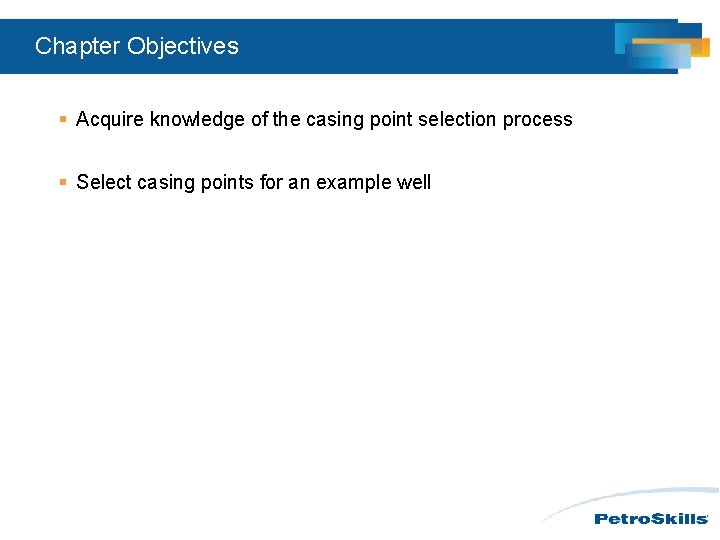 Chapter Objectives

▪ Acquire knowledge of the casing point selection process

▪ Select casing points for an example well

PetroSkills